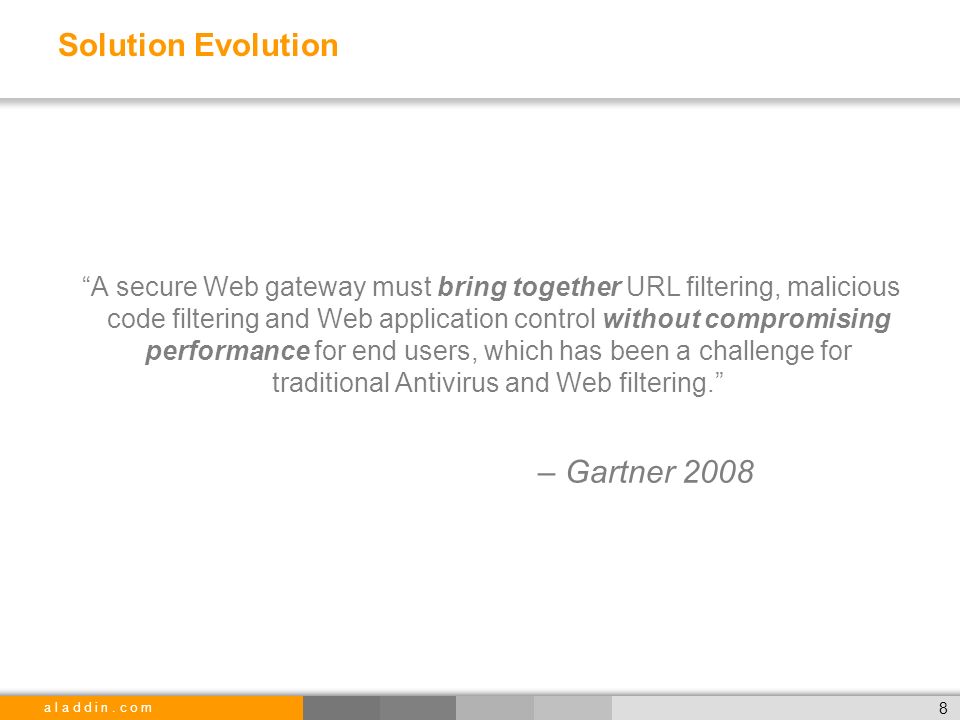 Solution Evolution

“A secure Web gateway must bring together URL filtering, malicious code filtering and Web application control without compromising performance for end users, which has been a challenge for traditional Antivirus and Web filtering.”

– Gartner 2008

aladdin.com

8